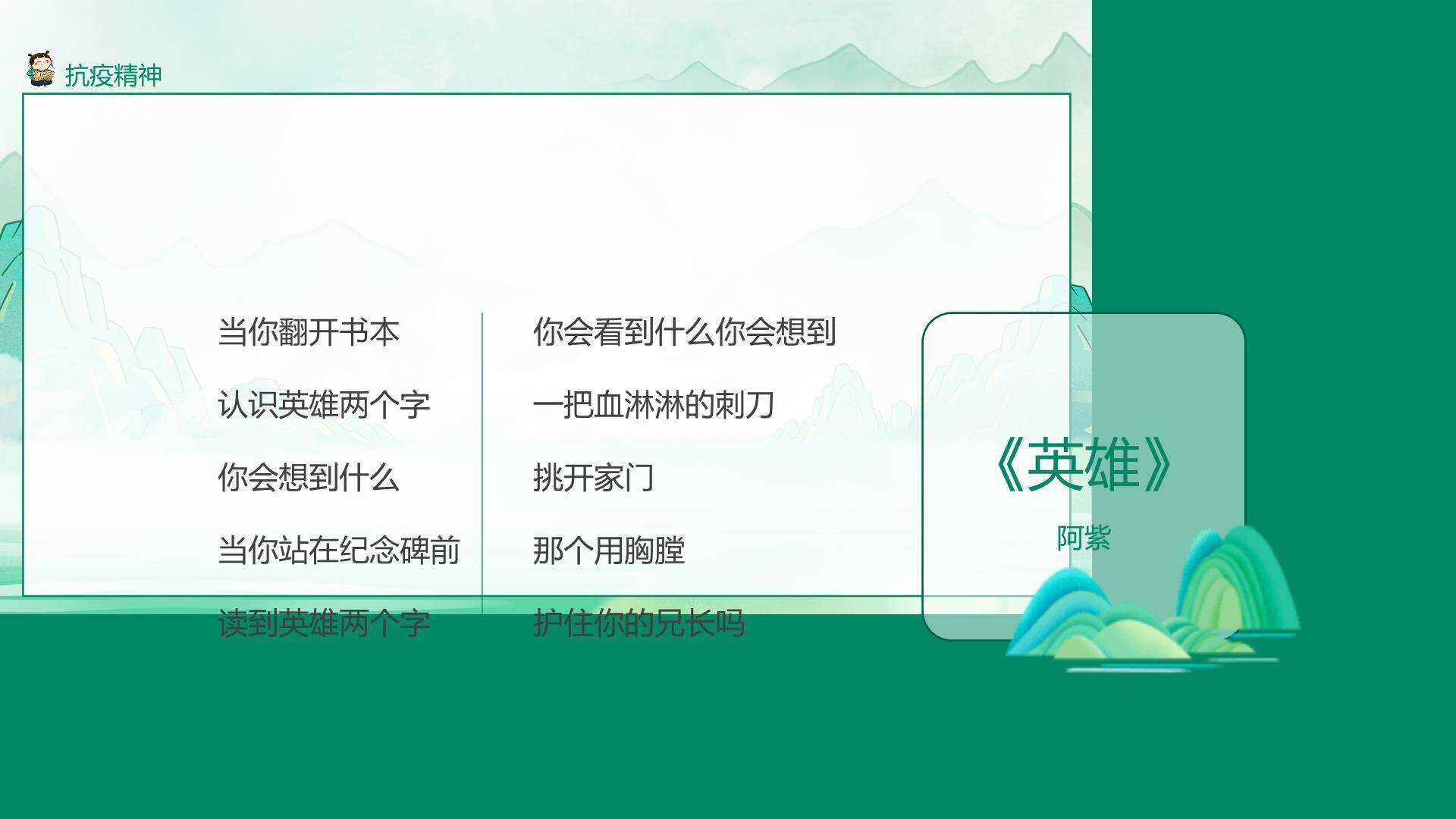 抗疫精神

当你翻开书本

认识英雄两个字

你会想到什么

当你站在纪念碑前

读到英雄两个字

你会看到什么你会想到

一把血淋淋的刺刀

挑开家门

那个用胸膛

护住你的兄长吗

《英雄》

阿紫